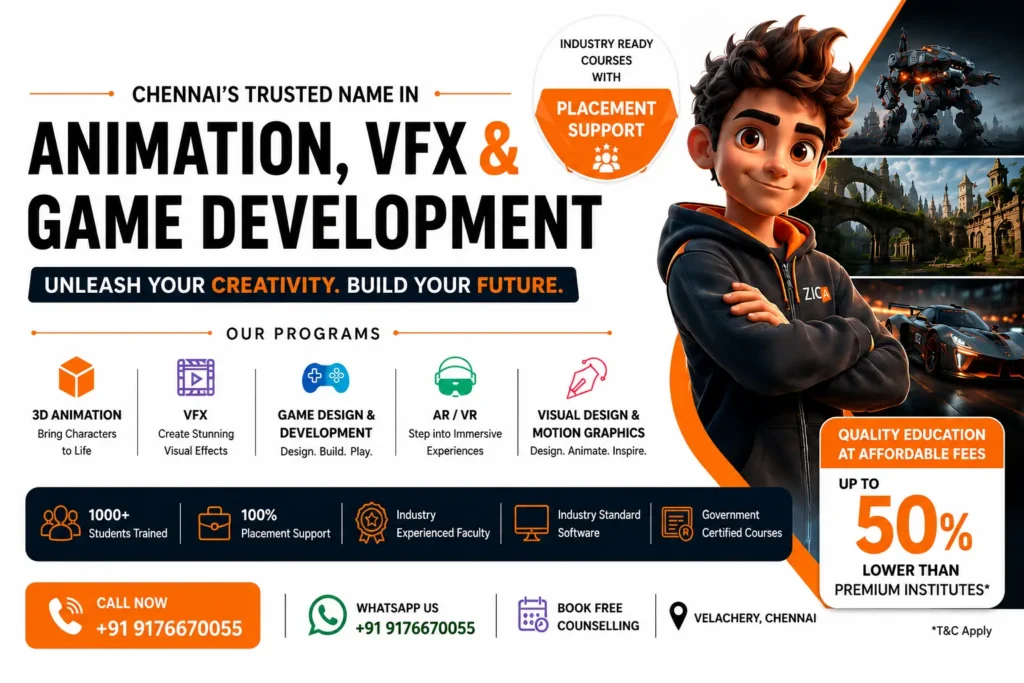 CHENNAI'S TRUSTED NAME IN

ANIMATION, VFX & GAME DEVELOPMENT

UNLEASH YOUR CREATIVITY. BUILD YOUR FUTURE.

INDUSTRY READY COURSES WITH

PLACEMENT SUPPORT

ZICA

OUR PROGRAMS

3D ANIMATION
Bring Characters to Life

VFX
Create Stunning Visual Effects

GAME DESIGN & DEVELOPMENT
Design. Build. Play.

AR / VR
Step into Immersive Experiences

VISUAL DESIGN & MOTION GRAPHICS
Design. Animate. Inspire.

1000+
Students Trained

100%
Placement Support

Industry
Experienced Faculty

Industry Standard
Software

Government
Certified Courses

QUALITY EDUCATION AT AFFORDABLE FEES

UP TO
50%
LOWER THAN
PREMIUM INSTITUTES*

CALL NOW
+91 9176670055

WHATSAPP US
+91 9176670055

BOOK FREE
COUNSELLING

VELACHERY, CHENNAI

*T&C Apply